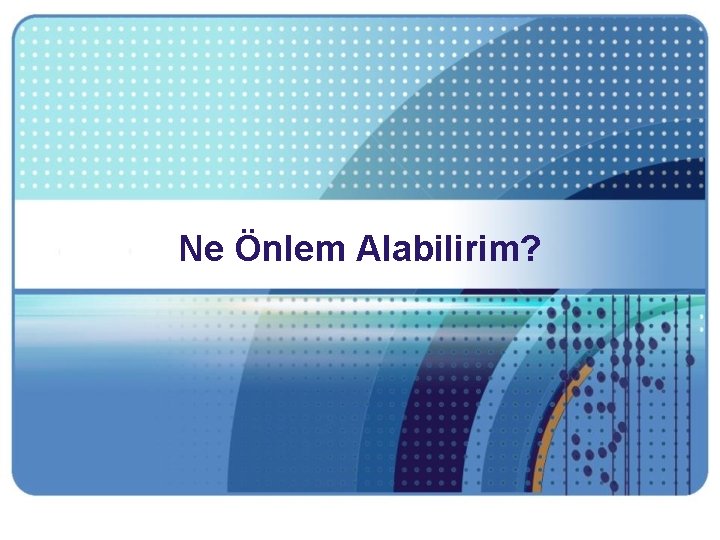 Ne Önlem Alabilirim?